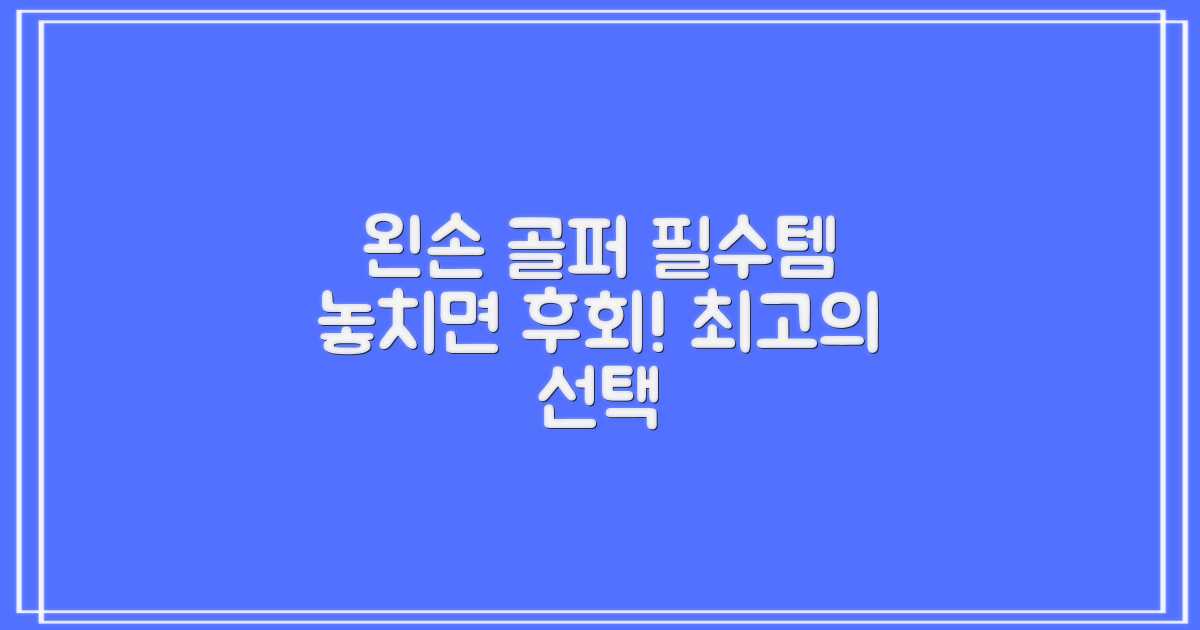 왼손 골퍼 필수템
놓치면 후회! 최고의
선택